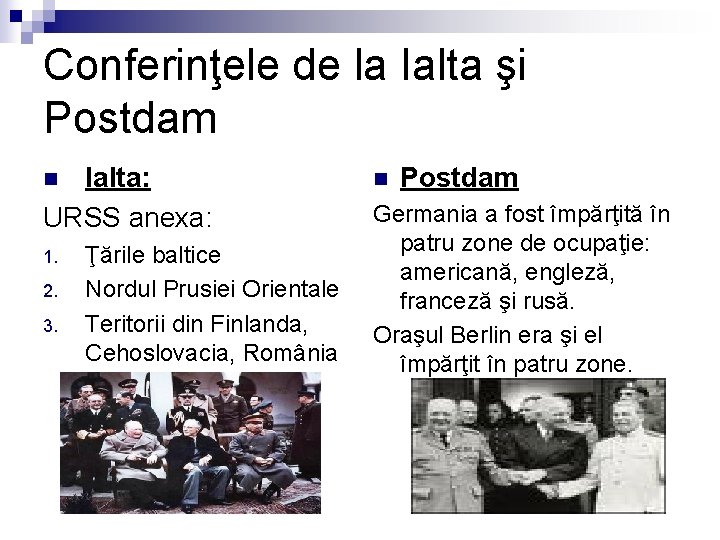 Conferinţele de la Ialta şi Postdam

Ialta:

URSS anexa:

1. Ţările baltice
2. Nordul Prusiei Orientale
3. Teritorii din Finlanda, Cehoslovacia, România

Postdam

Germania a fost împărţită în patru zone de ocupaţie: americană, engleză, franceză şi rusă.

Oraşul Berlin era şi el împărţit în patru zone.